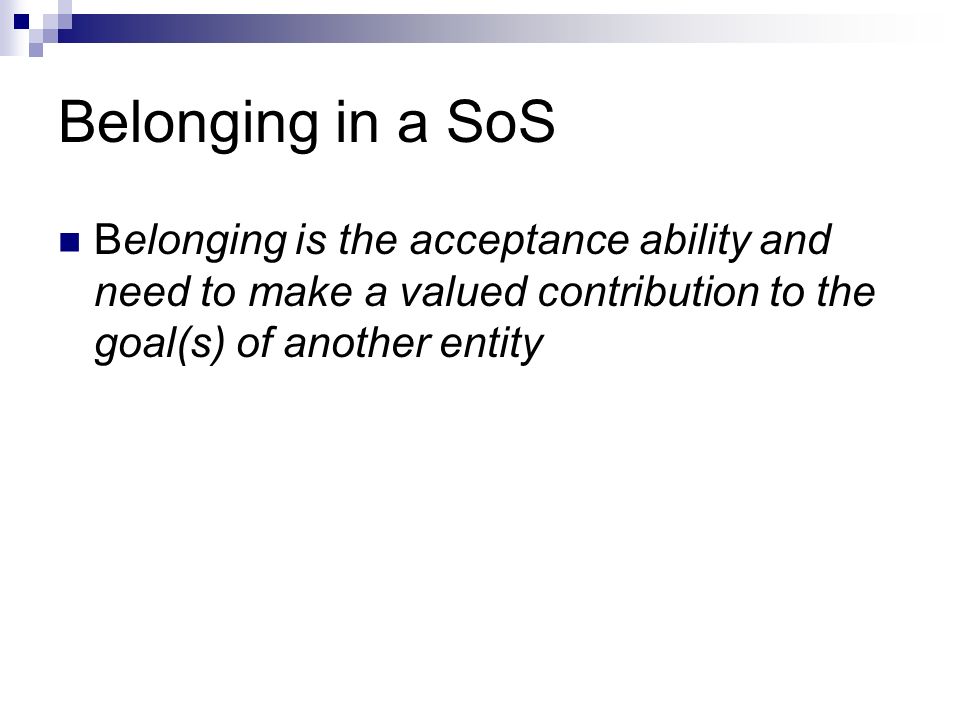 Belonging in a SoS

Belonging is the acceptance ability and need to make a valued contribution to the goal(s) of another entity